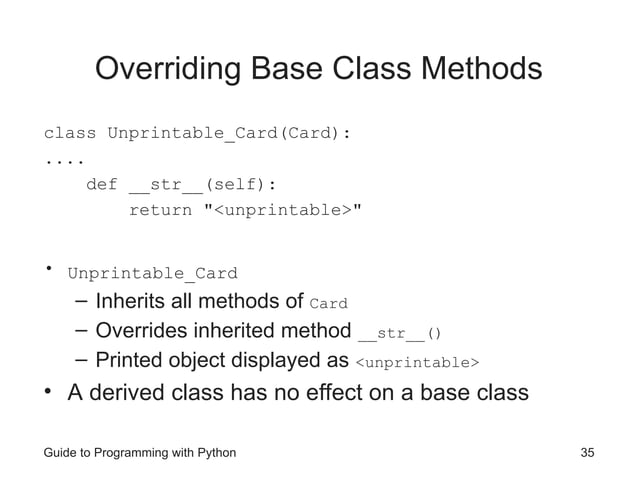 Overriding Base Class Methods

class Unprintable_Card(Card):
....
    def __str__(self):
        return "<unprintable>"

• Unprintable_Card
  – Inherits all methods of Card
  – Overrides inherited method __str__()
  – Printed object displayed as <unprintable>
• A derived class has no effect on a base class

Guide to Programming with Python

35